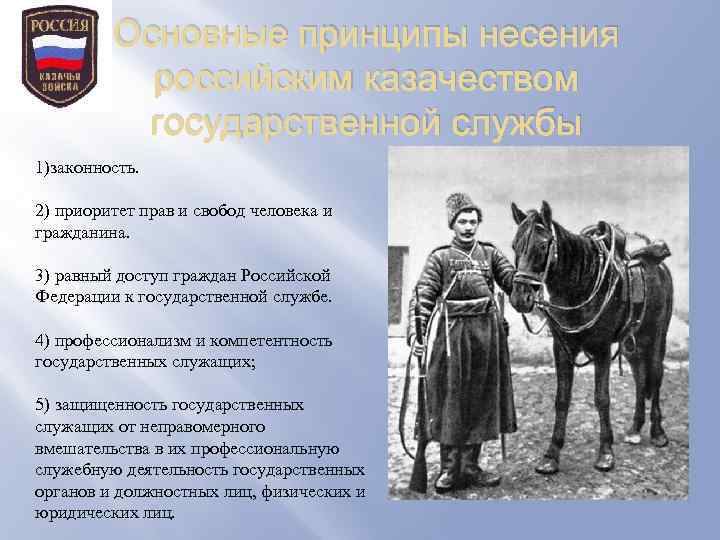 РОССИЯ
КАЗАЧЬИ ВОЙСКА

Основные принципы несения российским казачеством государственной службы

1)законность.

2) приоритет прав и свобод человека и гражданина.

3) равный доступ граждан Российской Федерации к государственной службе.

4) профессионализм и компетентность государственных служащих;

5) защищенность государственных служащих от неправомерного вмешательства в их профессиональную служебную деятельность государственных органов и должностных лиц, физических и юридических лиц.